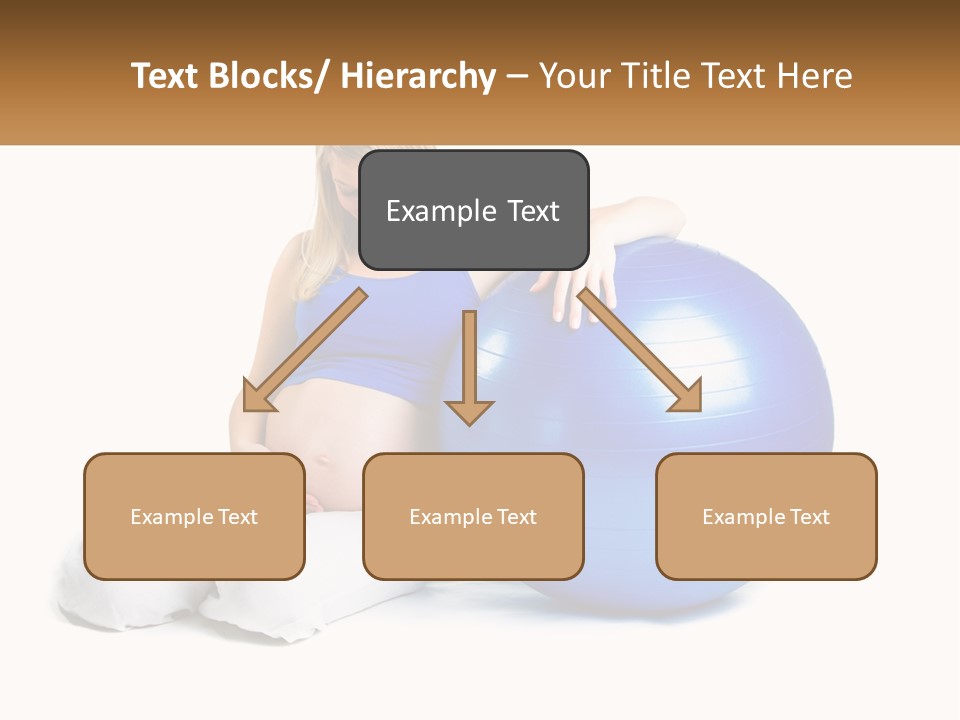 Text Blocks/ Hierarchy – Your Title Text Here

Example Text

Example Text

Example Text

Example Text